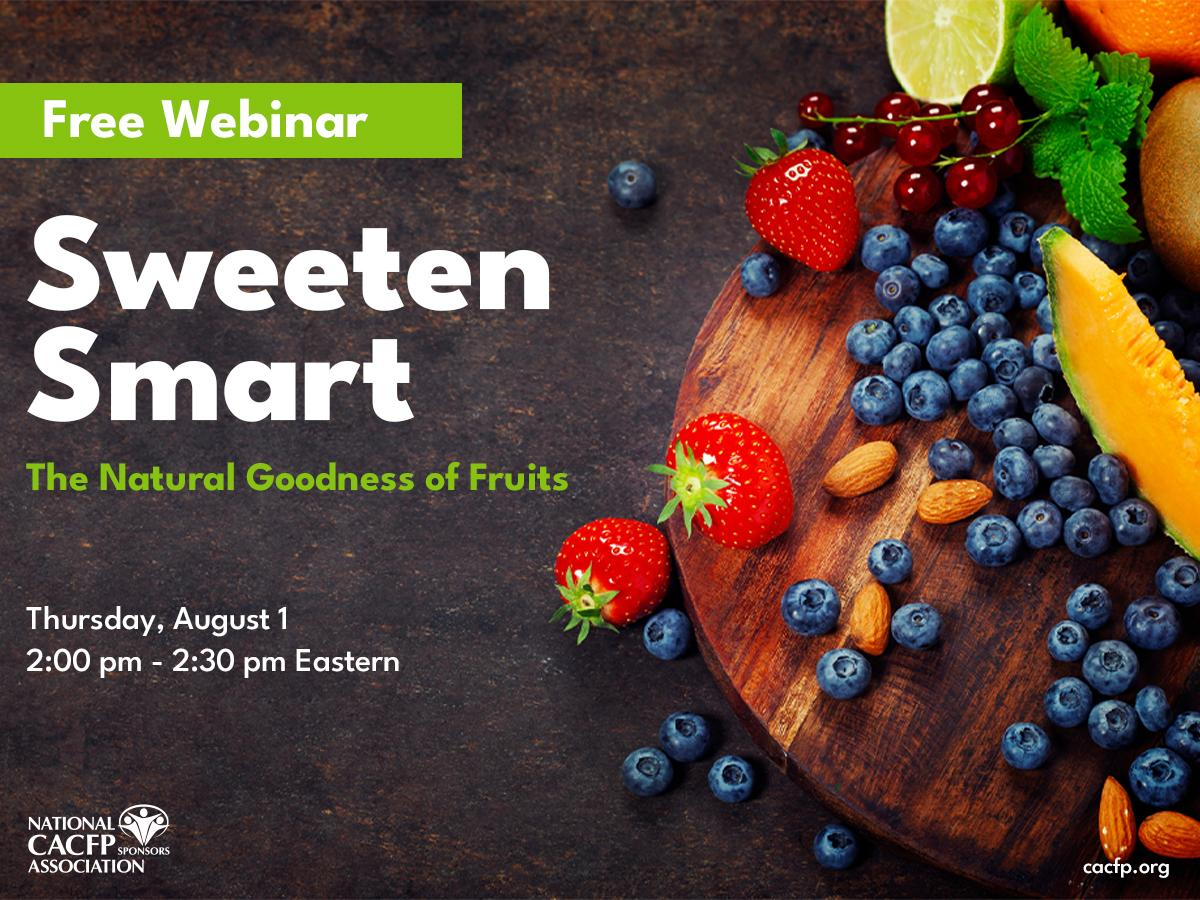 Free Webinar

Sweeten Smart

The Natural Goodness of Fruits

Thursday, August 1
2:00 pm - 2:30 pm Eastern

NATIONAL CACFP SPONSORS ASSOCIATION

cacfp.org